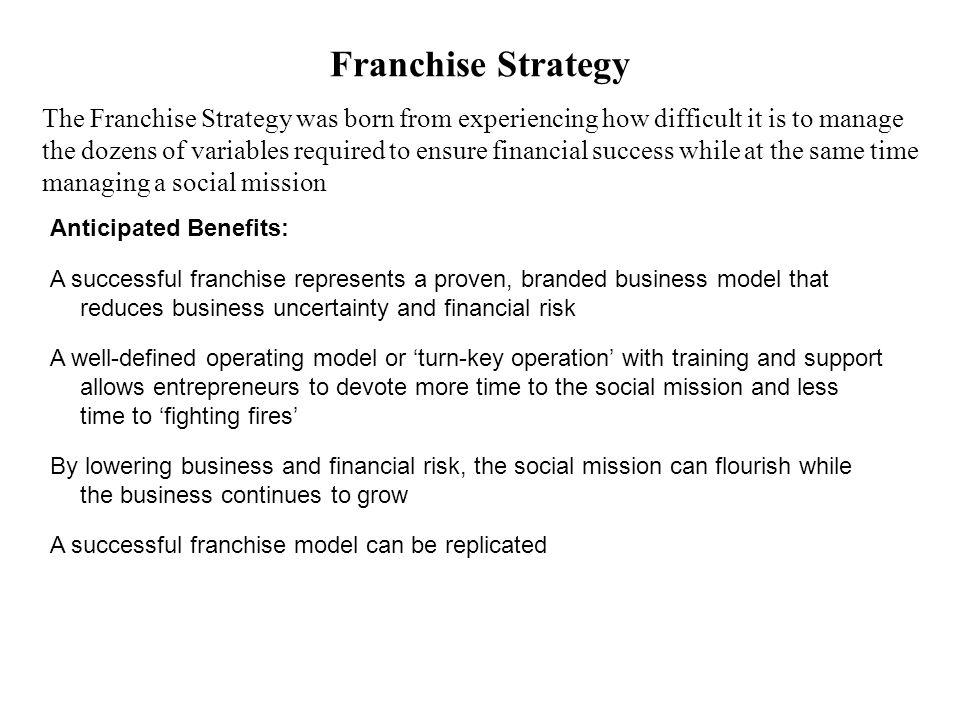 Franchise Strategy

The Franchise Strategy was born from experiencing how difficult it is to manage the dozens of variables required to ensure financial success while at the same time managing a social mission

Anticipated Benefits:

A successful franchise represents a proven, branded business model that reduces business uncertainty and financial risk

A well-defined operating model or ‘turn-key operation’ with training and support allows entrepreneurs to devote more time to the social mission and less time to ‘fighting fires’

By lowering business and financial risk, the social mission can flourish while the business continues to grow

A successful franchise model can be replicated